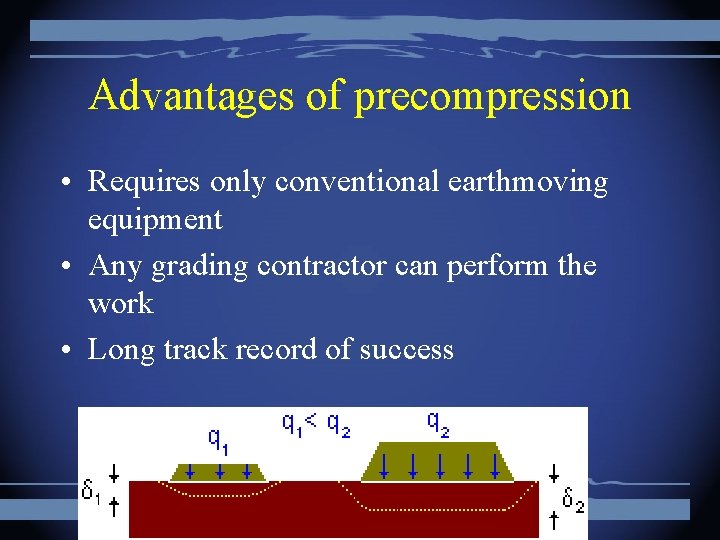 Advantages of precompression

• Requires only conventional earthmoving equipment

• Any grading contractor can perform the work

• Long track record of success

$q_1$

$q_1 < q_2$

$q_2$

$\delta_1$

$\delta_2$